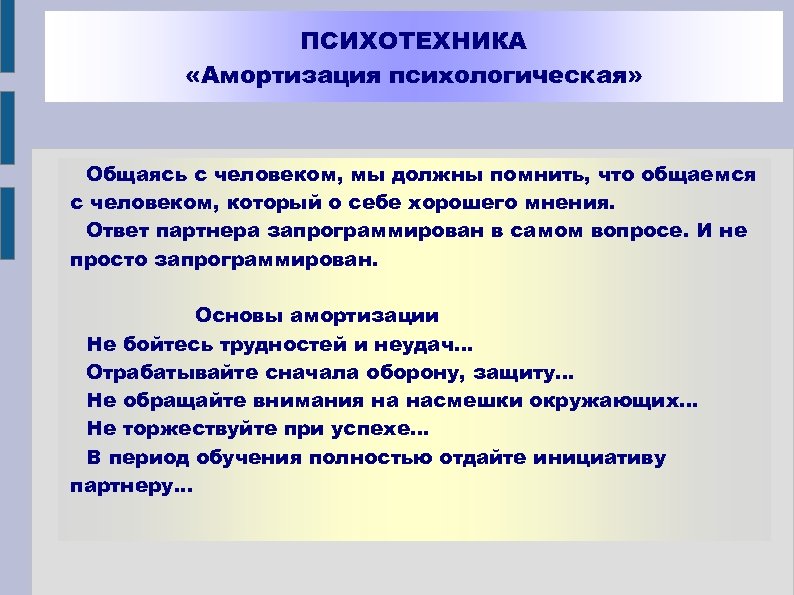 ПСИХОТЕХНИКА
«Амортизация психологическая»

Общаясь с человеком, мы должны помнить, что общаемся с человеком, который о себе хорошего мнения.
Ответ партнера запрограммирован в самом вопросе. И не просто запрограммирован.

Основы амортизации
Не бойтесь трудностей и неудач…
Отрабатывайте сначала оборону, защиту…
Не обращайте внимания на насмешки окружающих…
Не торжествуйте при успехе…
В период обучения полностью отдайте инициативу партнеру…